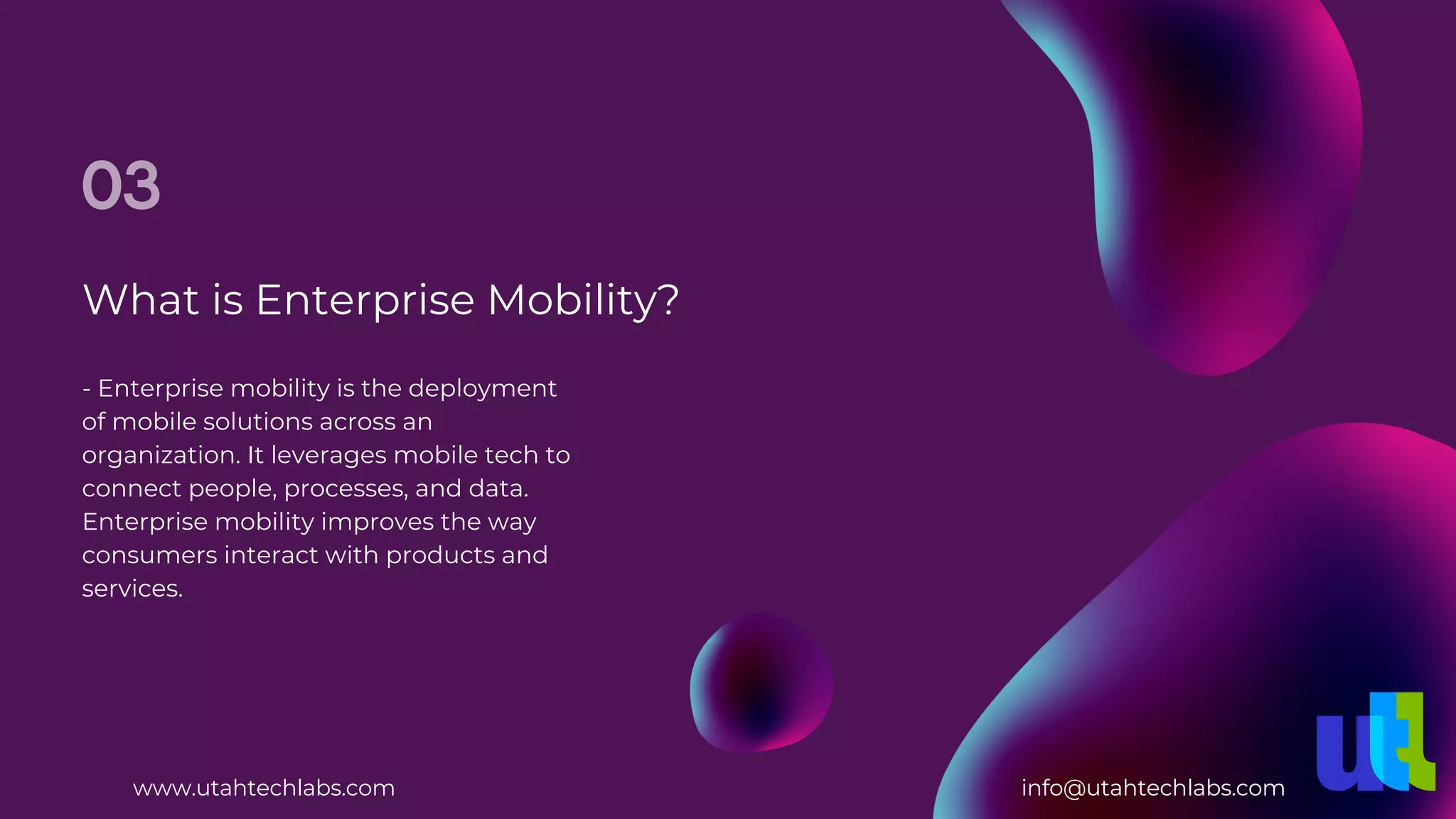 03

What is Enterprise Mobility?

- Enterprise mobility is the deployment of mobile solutions across an organization. It leverages mobile tech to connect people, processes, and data. Enterprise mobility improves the way consumers interact with products and services.

www.utahtechlabs.com

info@utahtechlabs.com

utl